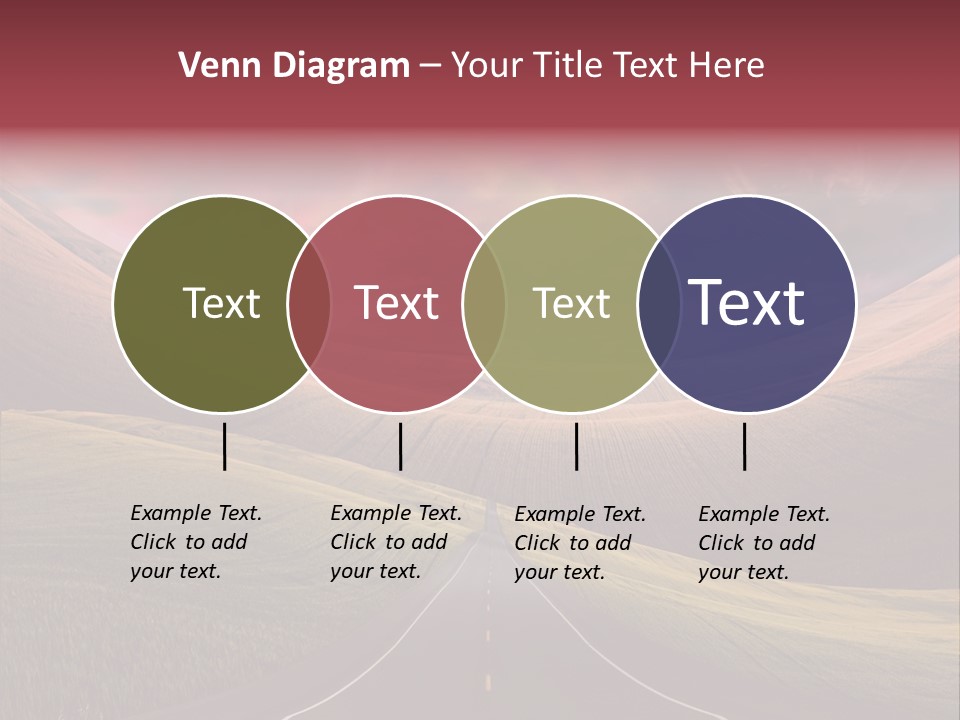 Venn Diagram – Your Title Text Here

Text

Text

Text

Text

Example Text. Click to add your text.

Example Text. Click to add your text.

Example Text. Click to add your text.

Example Text. Click to add your text.